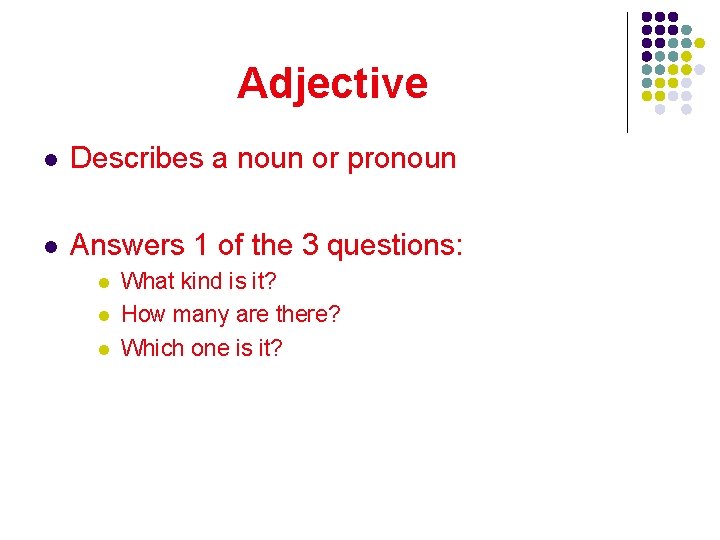 Adjective

- Describes a noun or pronoun

- Answers 1 of the 3 questions:
  - What kind is it?
  - How many are there?
  - Which one is it?